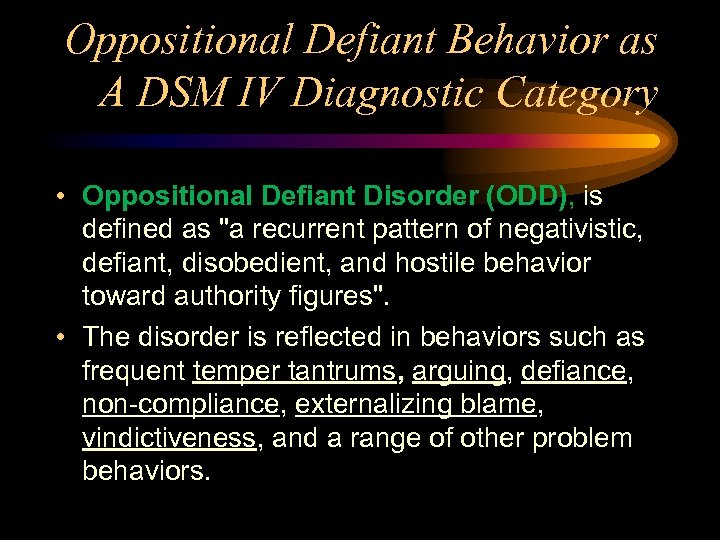 Oppositional Defiant Behavior as A DSM IV Diagnostic Category

• Oppositional Defiant Disorder (ODD), is defined as "a recurrent pattern of negativistic, defiant, disobedient, and hostile behavior toward authority figures".

• The disorder is reflected in behaviors such as frequent temper tantrums, arguing, defiance, non-compliance, externalizing blame, vindictiveness, and a range of other problem behaviors.